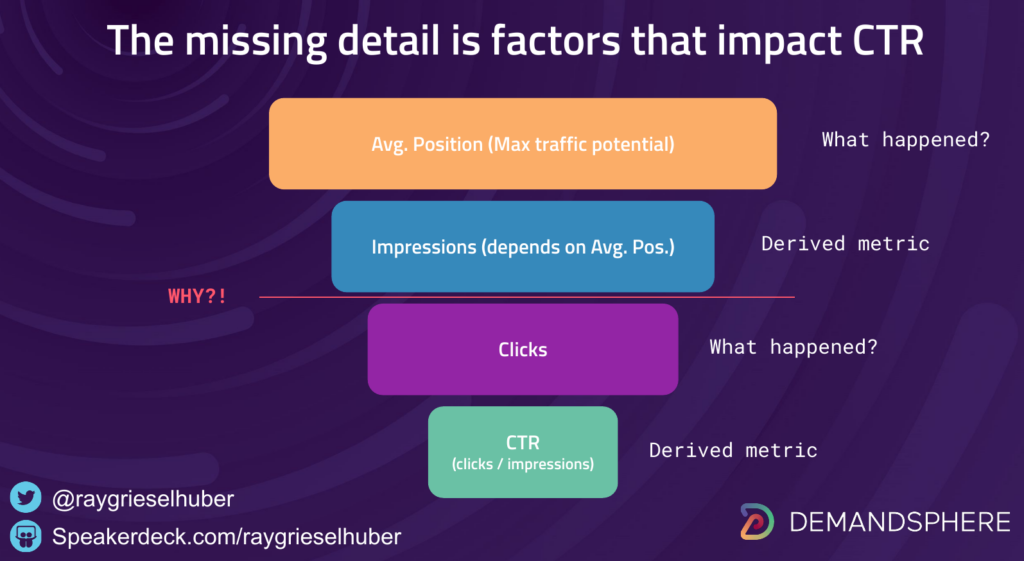 The missing detail is factors that impact CTR

Avg. Position (Max traffic potential)

What happened?

Impressions (depends on Avg. Pos.)

Derived metric

WHY?!

Clicks

What happened?

CTR
(clicks / impressions)

Derived metric

@raygrieselhuber

Speakerdeck.com/raygrieselhuber

DEMANDSPHERE